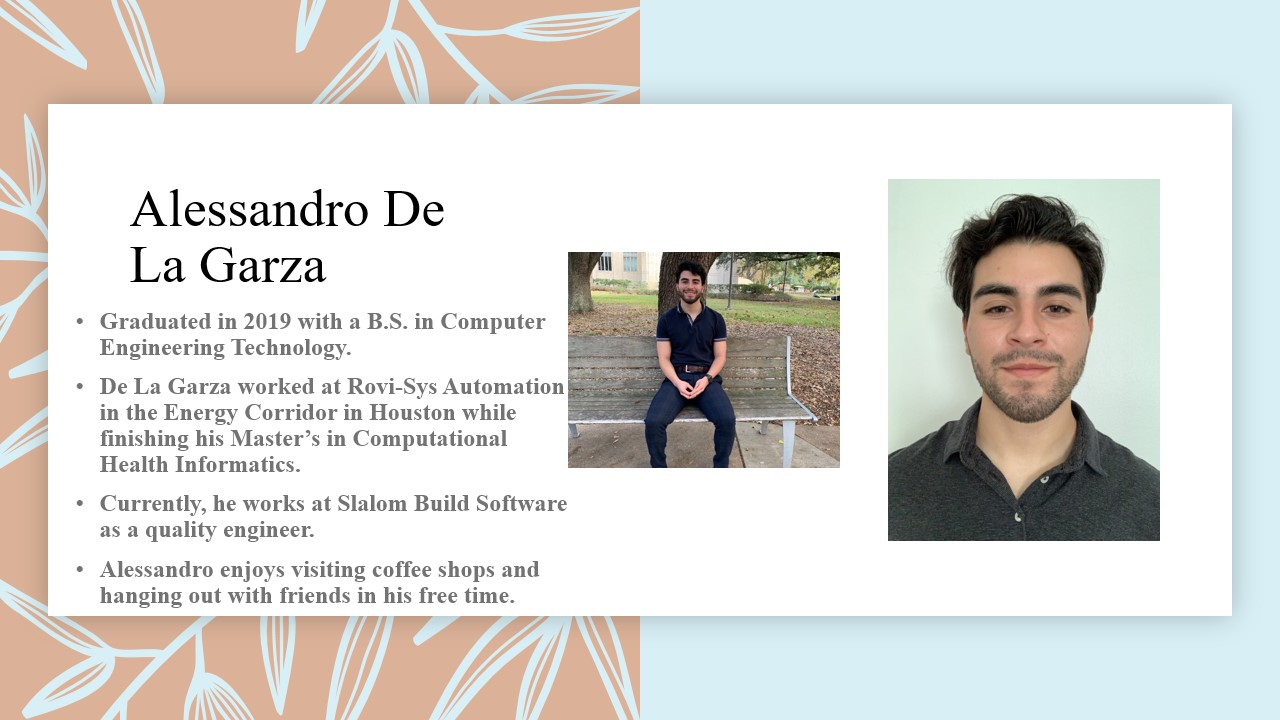 Alessandro De La Garza

• Graduated in 2019 with a B.S. in Computer Engineering Technology.

• De La Garza worked at Rovi-Sys Automation in the Energy Corridor in Houston while finishing his Master's in Computational Health Informatics.

• Currently, he works at Slalom Build Software as a quality engineer.

• Alessandro enjoys visiting coffee shops and hanging out with friends in his free time.